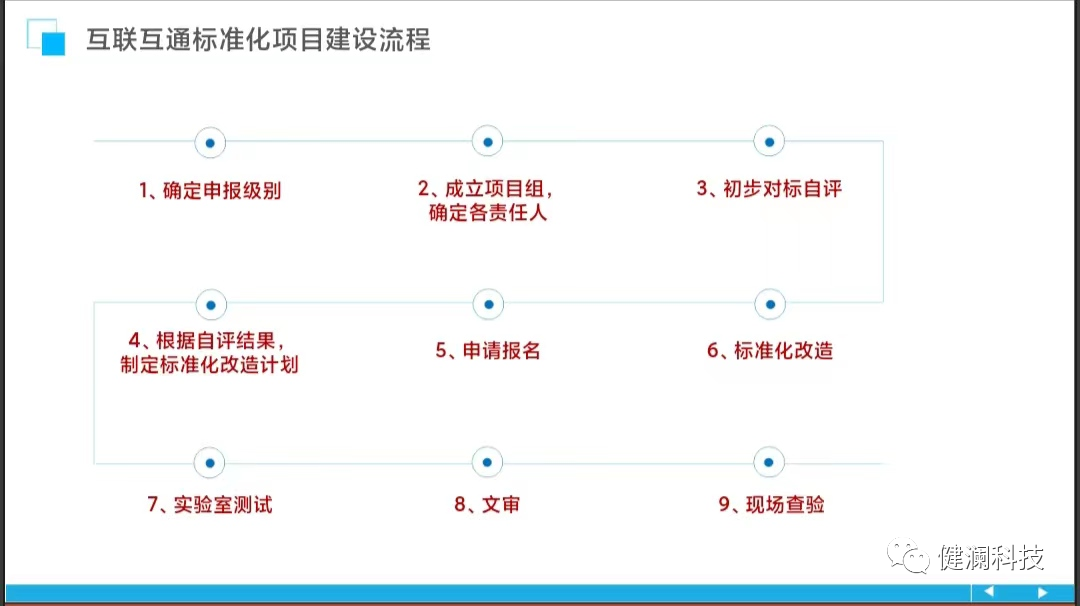 互联互通标准化项目建设流程

1、确定申报级别

2、成立项目组，确定各责任人

3、初步对标自评

4、根据自评结果，制定标准化改造计划

5、申请报名

6、标准化改造

7、实验室测试

8、文审

9、现场查验

健澜科技